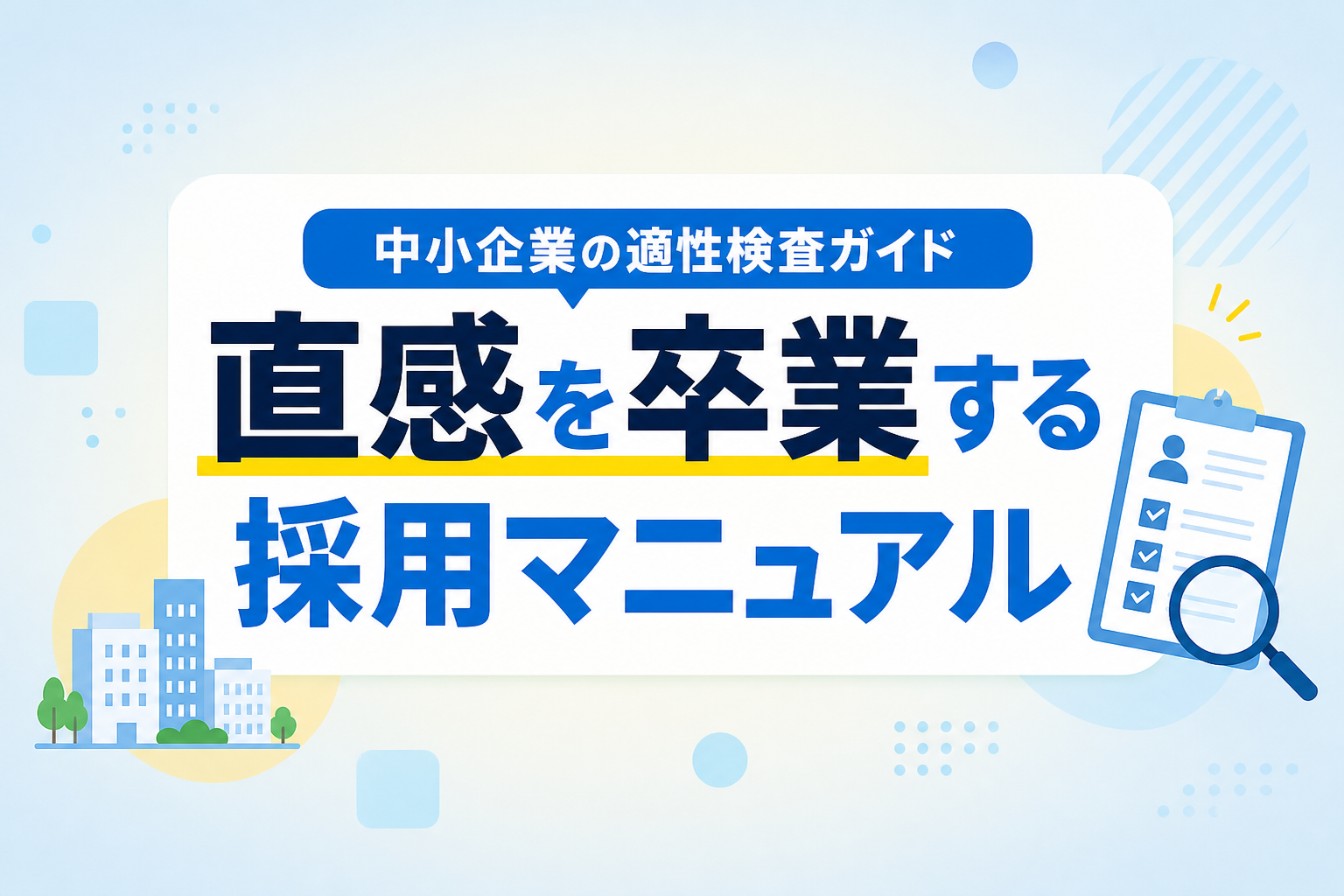 中小企業の適性検査ガイド

直感を卒業する
採用マニュアル